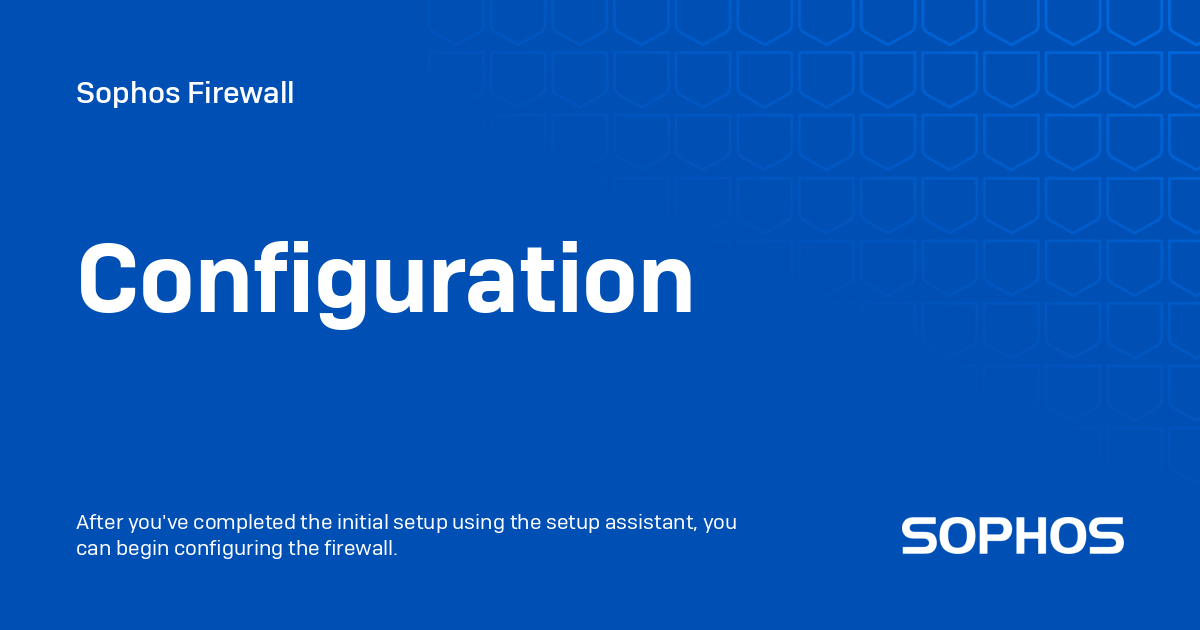 Sophos Firewall

Configuration

After you've completed the initial setup using the setup assistant, you can begin configuring the firewall.

SOPHOS